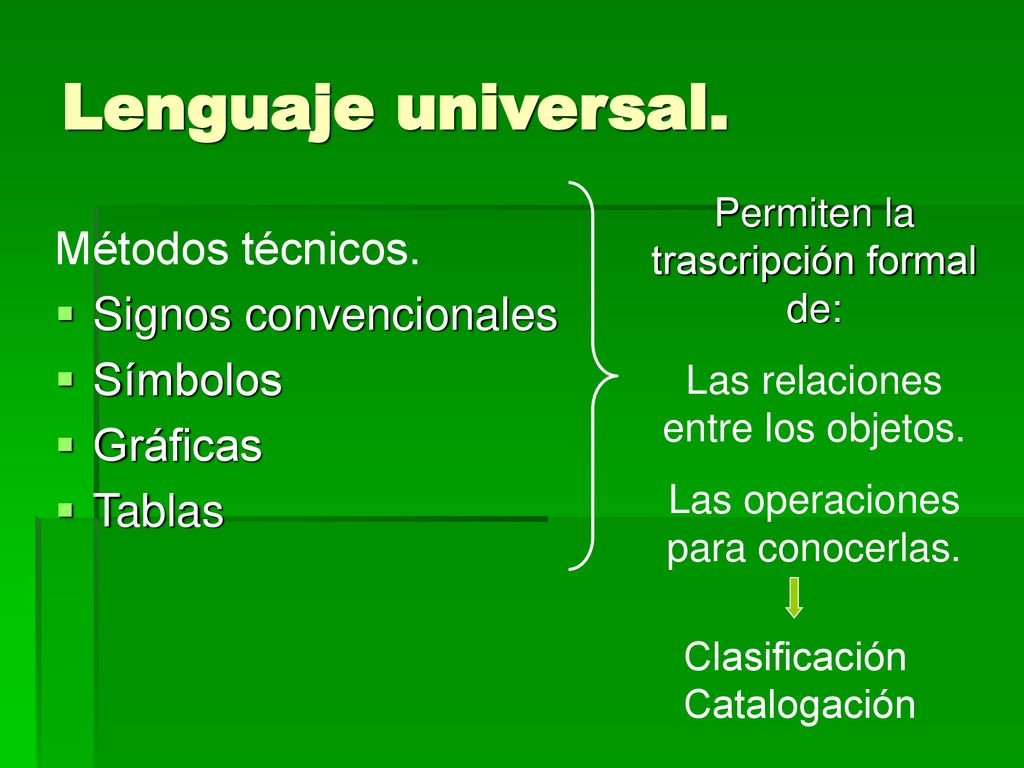 Lenguaje universal.

Métodos técnicos.
- Signos convencionales
- Símbolos
- Gráficas
- Tablas

Permiten la trascripción formal de:

Las relaciones entre los objetos.

Las operaciones para conocerlas.

Clasificación
Catalogación